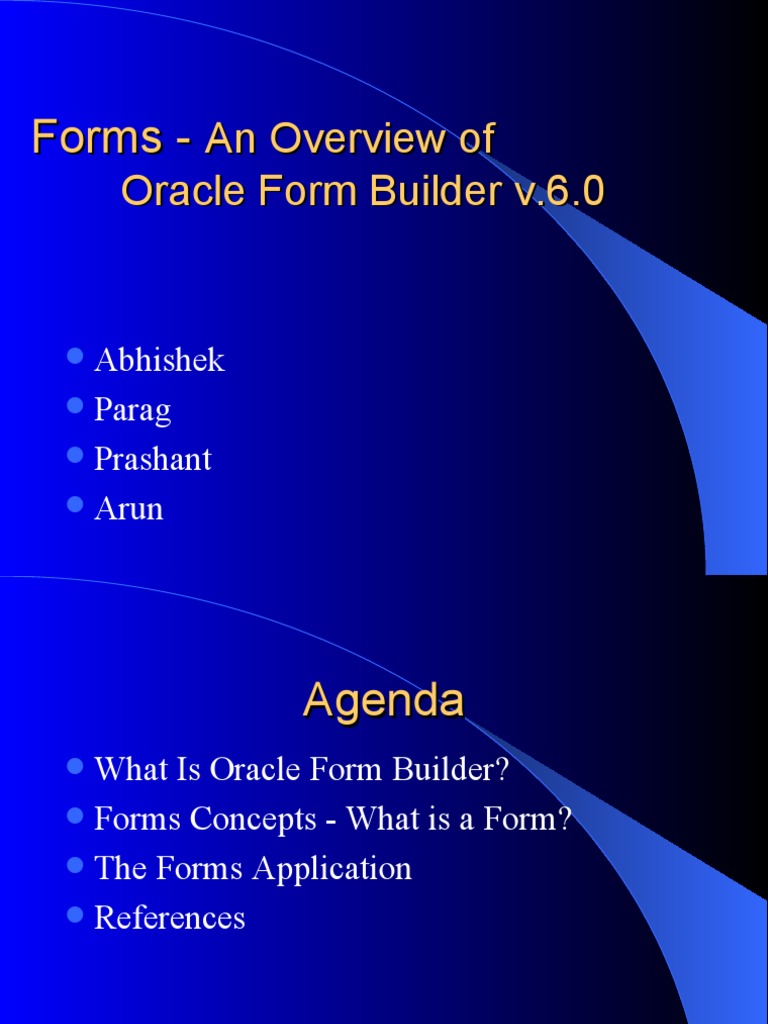 Forms - An Overview of Oracle Form Builder v.6.0

- Abhishek
- Parag
- Prashant
- Arun

Agenda

- What Is Oracle Form Builder?
- Forms Concepts - What is a Form?
- The Forms Application
- References